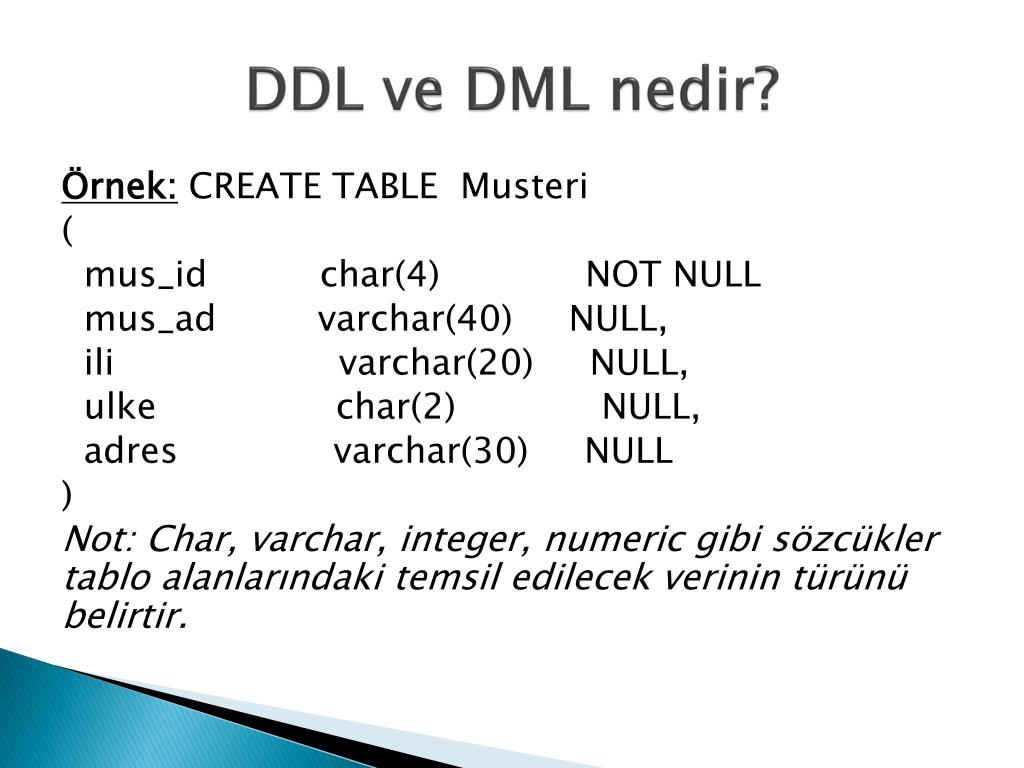 DDL ve DML nedir?

Örnek: CREATE TABLE Musteri
(
mus_id char(4) NOT NULL
mus_ad varchar(40) NULL,
ili varchar(20) NULL,
ulke char(2) NULL,
adres varchar(30) NULL
)

Not: Char, varchar, integer, numeric gibi sözcükler tablo alanlarındaki temsil edilecek verinin türünü belirtir.